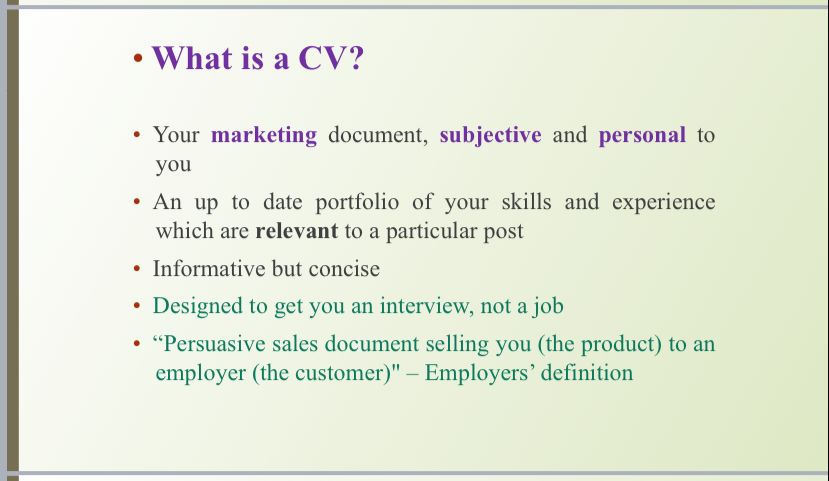 • What is a CV?

• Your marketing document, subjective and personal to you

• An up to date portfolio of your skills and experience which are relevant to a particular post

• Informative but concise

• Designed to get you an interview, not a job

• “Persuasive sales document selling you (the product) to an employer (the customer)" – Employers’ definition